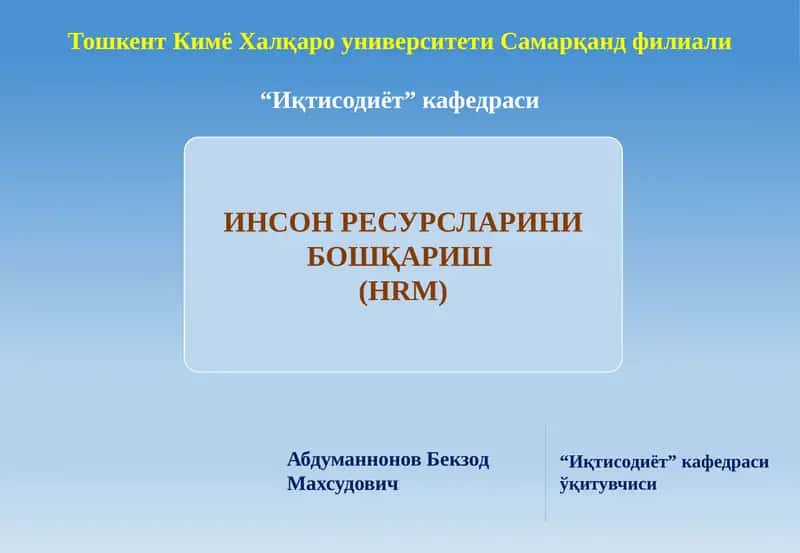 Тошкент Кимё Халқаро университети Самарқанд филиали

“Иқтисодиёт” кафедраси

ИНСОН РЕСУРСЛАРИНИ БОШҚАРИШ (HRM)

Абдуманнонов Бекзод Махсудович

“Иқтисодиёт” кафедраси ўқитувчиси